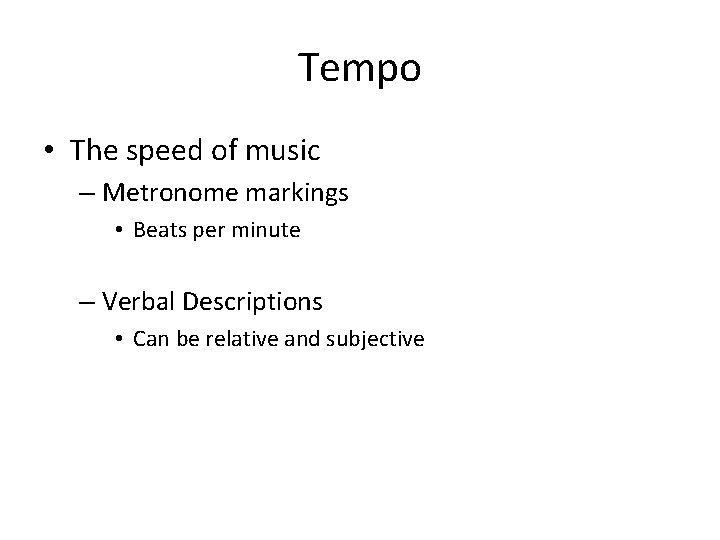 Tempo

• The speed of music
– Metronome markings
• Beats per minute

– Verbal Descriptions
• Can be relative and subjective